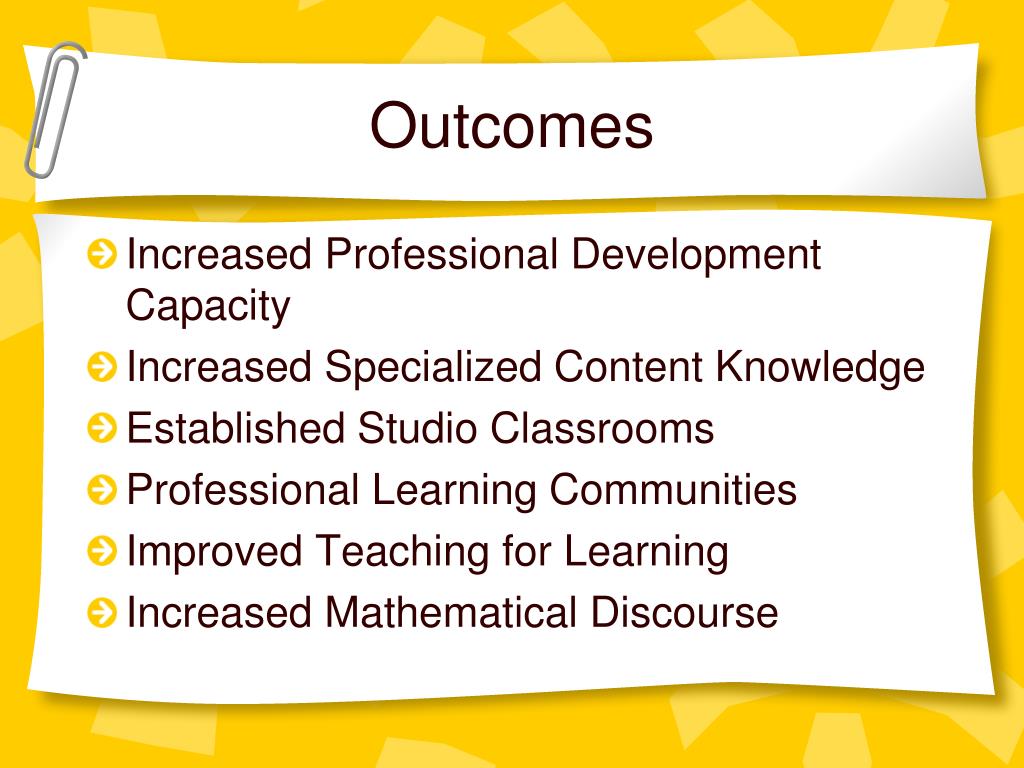 Outcomes

Increased Professional Development Capacity

Increased Specialized Content Knowledge

Established Studio Classrooms

Professional Learning Communities

Improved Teaching for Learning

Increased Mathematical Discourse